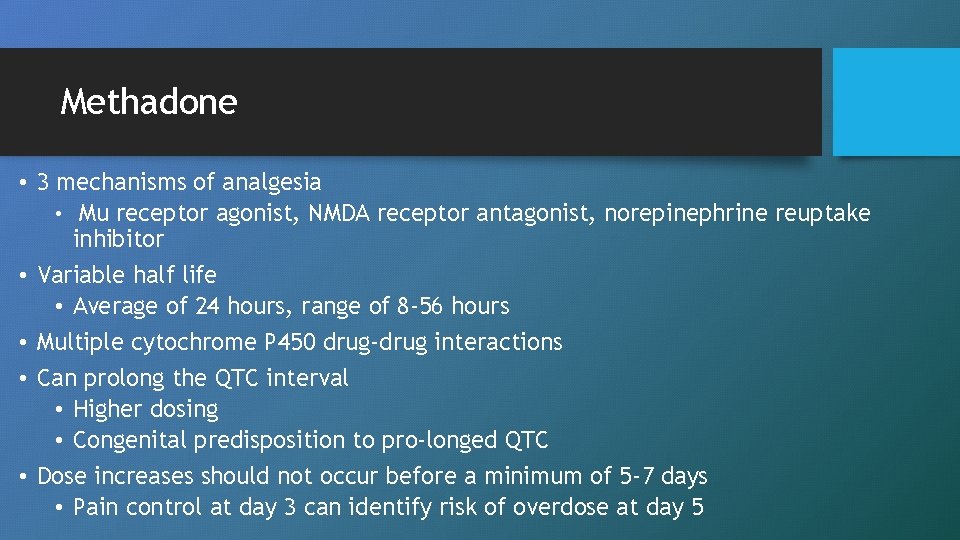 Methadone

• 3 mechanisms of analgesia
• Mu receptor agonist, NMDA receptor antagonist, norepinephrine reuptake inhibitor
• Variable half life
• Average of 24 hours, range of 8-56 hours
• Multiple cytochrome P450 drug-drug interactions
• Can prolong the QTC interval
• Higher dosing
• Congenital predisposition to pro-longed QTC
• Dose increases should not occur before a minimum of 5-7 days
• Pain control at day 3 can identify risk of overdose at day 5